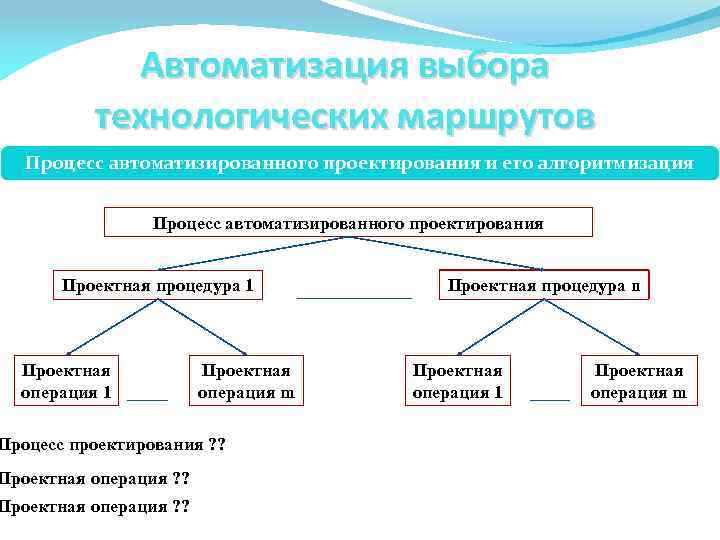 Автоматизация выбора технологических маршрутов

Процесс автоматизированного проектирования и его алгоритмизация

Процесс автоматизированного проектирования

Проектная процедура 1

Проектная процедура n

Проектная операция 1

Проектная операция m

Проектная операция 1

Проектная операция m

Процесс проектирования ??

Проектная операция ??

Проектная операция ??